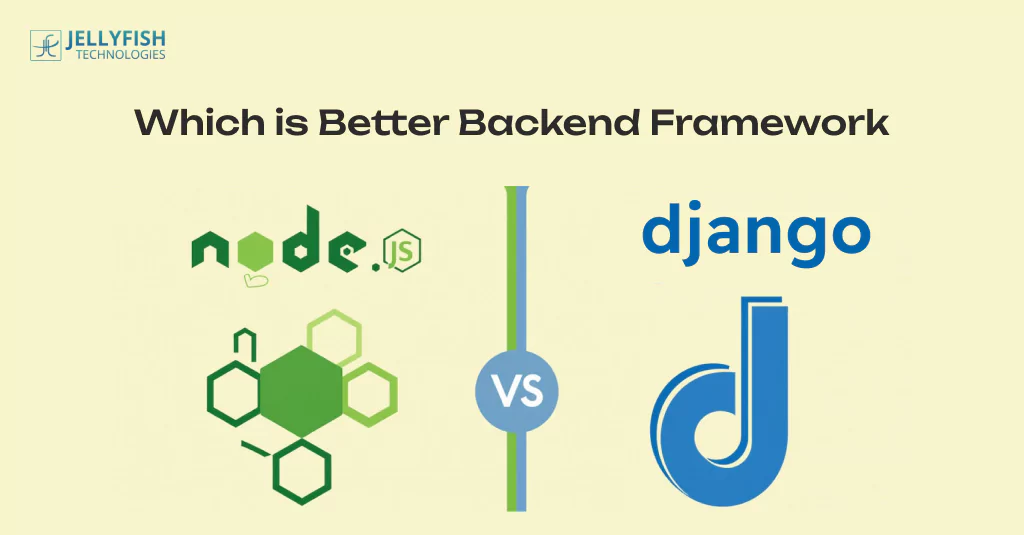 JELLYFISH TECHNOLOGIES

Which is Better Backend Framework

node.JS

VS

django